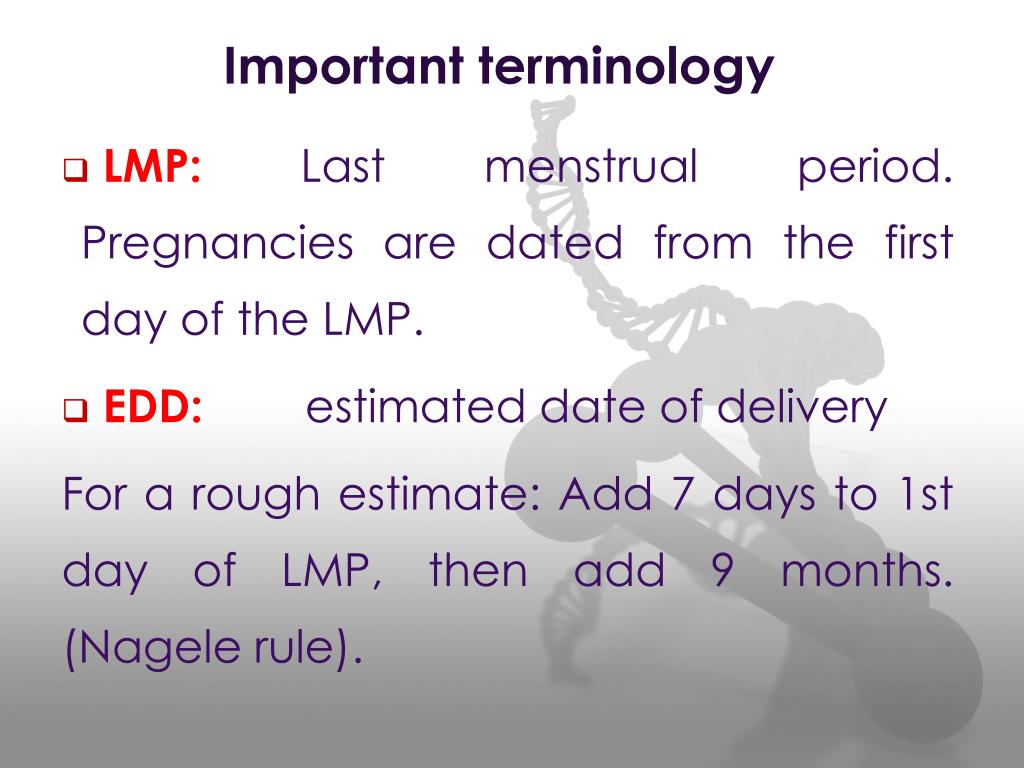 Important terminology

❑ LMP: Last menstrual period. Pregnancies are dated from the first day of the LMP.

❑ EDD: estimated date of delivery

For a rough estimate: Add 7 days to 1st day of LMP, then add 9 months. (Nagele rule).